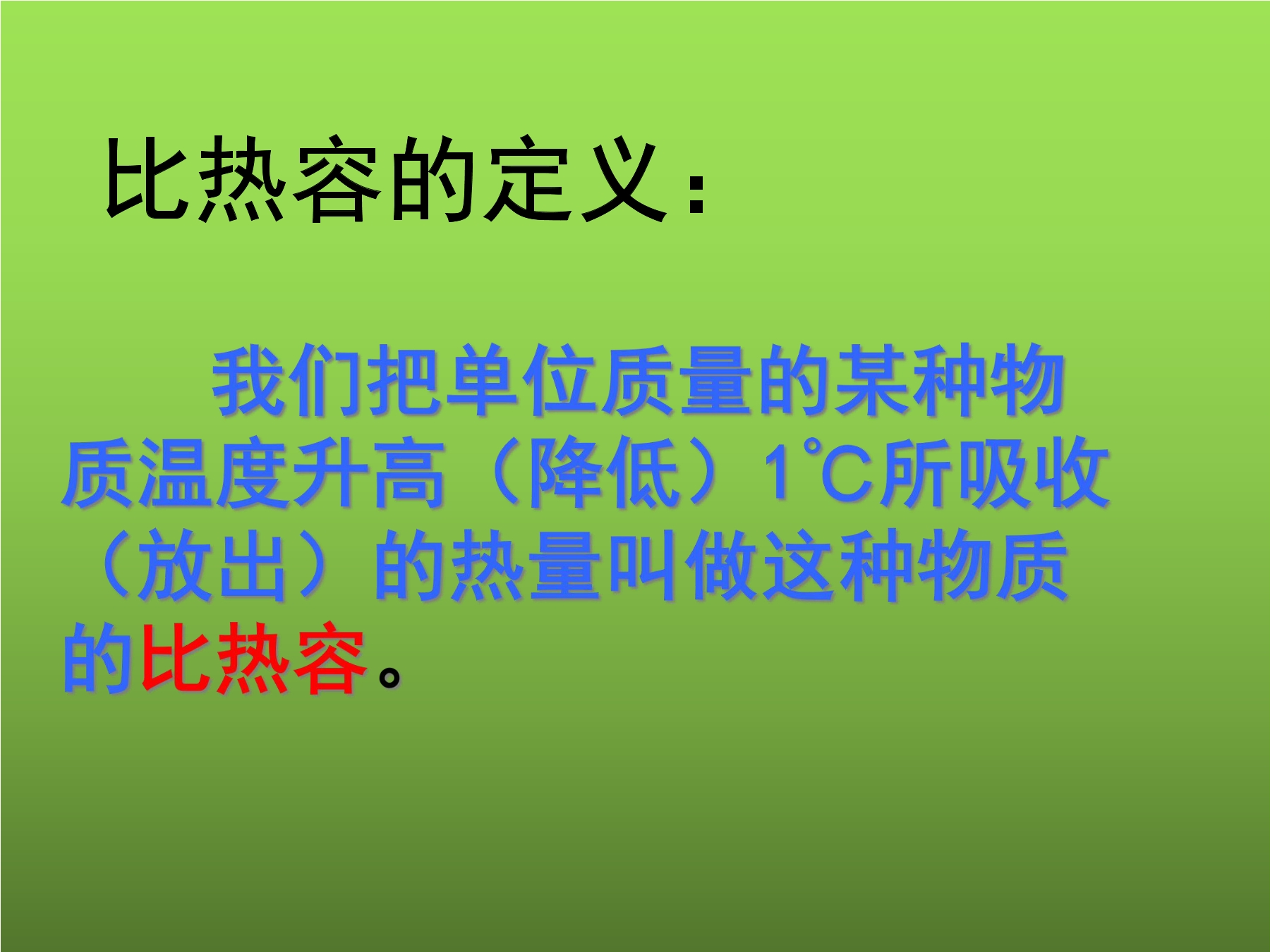 比热容的定义：

我们把单位质量的某种物质温度升高（降低）1℃所吸收（放出）的热量叫做这种物质的比热容。